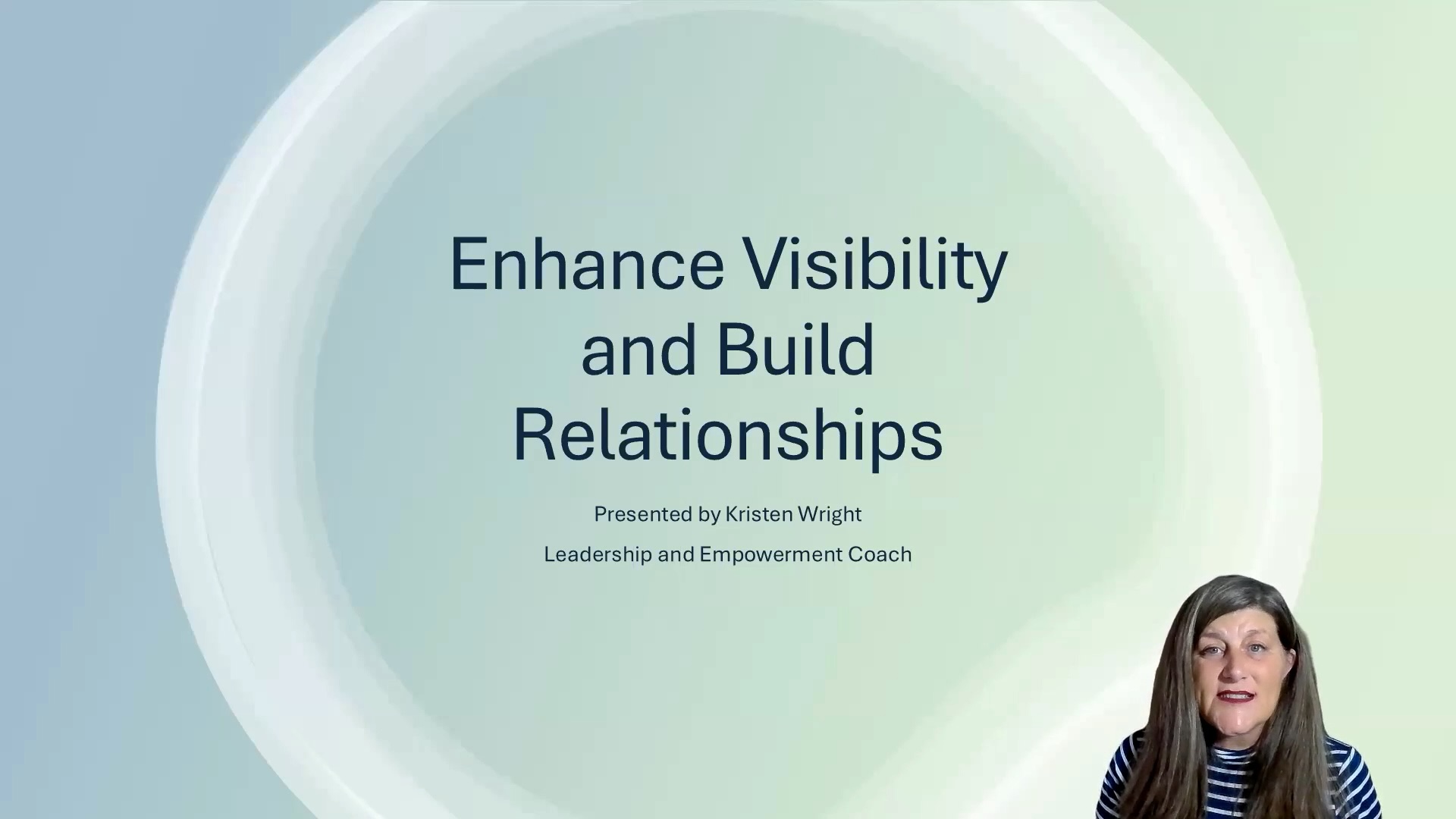 Enhance Visibility and Build Relationships

Presented by Kristen Wright

Leadership and Empowerment Coach